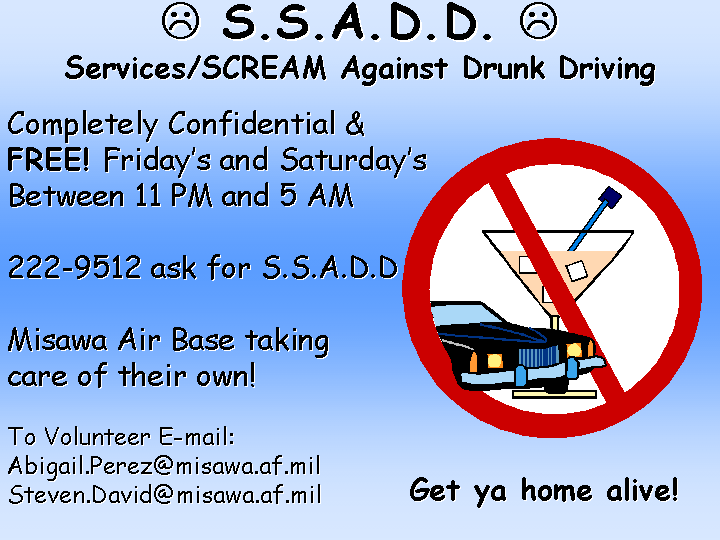 ☹ S.S.A.D.D. ☹
Services/SCREAM Against Drunk Driving

Completely Confidential & FREE! Friday's and Saturday's Between 11 PM and 5 AM

222-9512 ask for S.S.A.D.D

Misawa Air Base taking care of their own!

To Volunteer E-mail:
Abigail.Perez@misawa.af.mil
Steven.David@misawa.af.mil

Get ya home alive!